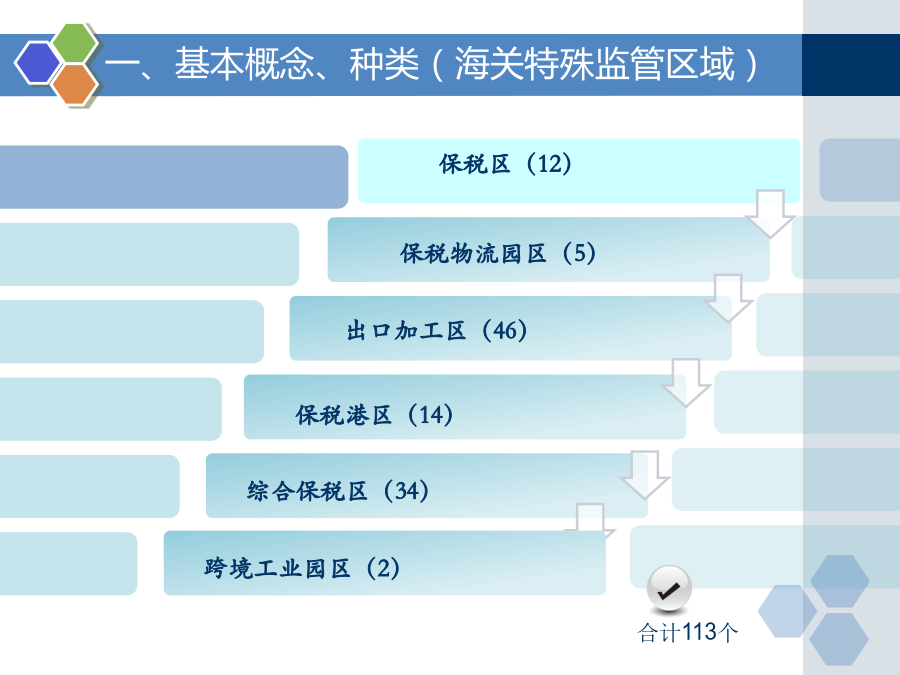 一、基本概念、种类（海关特殊监管区域）

保税区（12）

保税物流园区（5）

出口加工区（46）

保税港区（14）

综合保税区（34）

跨境工业园区（2）

合计113个